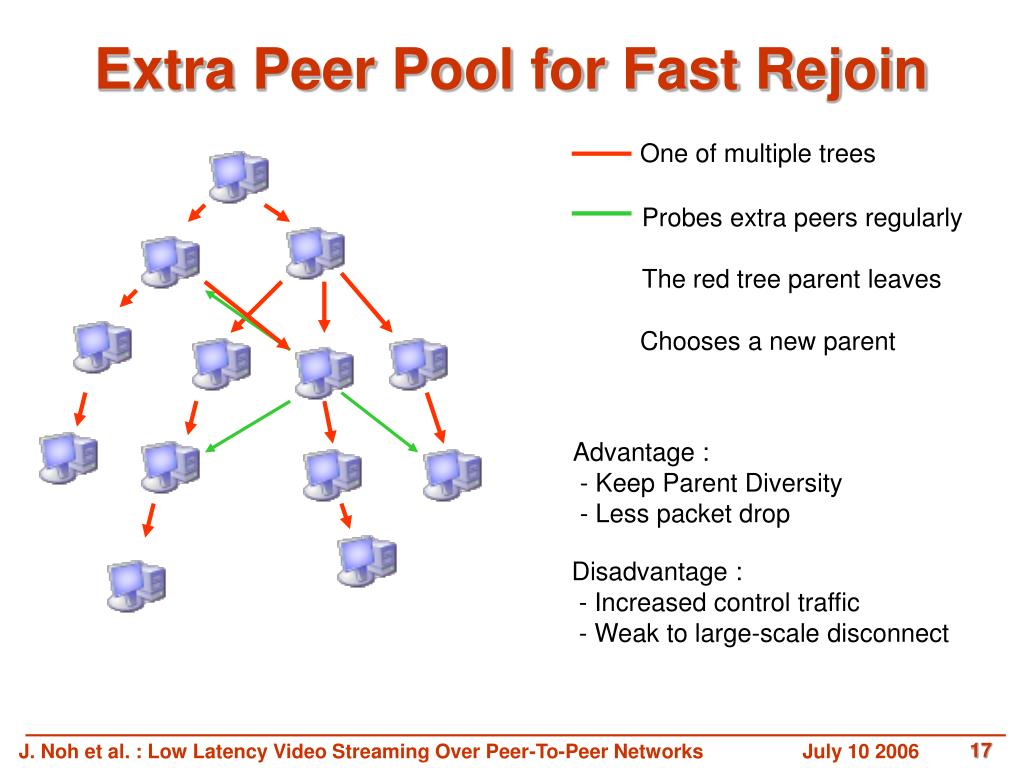 Extra Peer Pool for Fast Rejoin

One of multiple trees

Probes extra peers regularly

The red tree parent leaves

Chooses a new parent

Advantage :
- Keep Parent Diversity
- Less packet drop

Disadvantage :
- Increased control traffic
- Weak to large-scale disconnect

J. Noh et al. : Low Latency Video Streaming Over Peer-To-Peer Networks July 10 2006 17